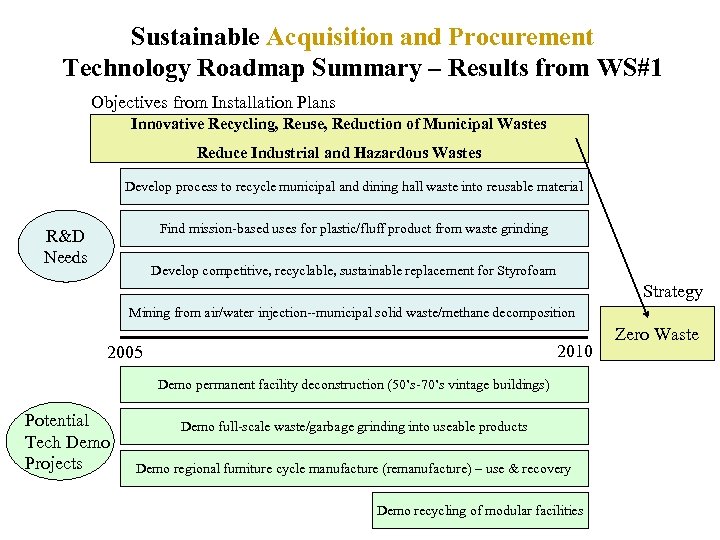 Sustainable Acquisition and Procurement
Technology Roadmap Summary – Results from WS#1

Objectives from Installation Plans

Innovative Recycling, Reuse, Reduction of Municipal Wastes

Reduce Industrial and Hazardous Wastes

R&D Needs

Develop process to recycle municipal and dining hall waste into reusable material

Find mission-based uses for plastic/fluff product from waste grinding

Develop competitive, recyclable, sustainable replacement for Styrofoam

Mining from air/water injection--municipal solid waste/methane decomposition

Strategy

Zero Waste

2005

2010

Potential Tech Demo Projects

Demo permanent facility deconstruction (50's-70's vintage buildings)

Demo full-scale waste/garbage grinding into useable products

Demo regional furniture cycle manufacture (remanufacture) – use & recovery

Demo recycling of modular facilities